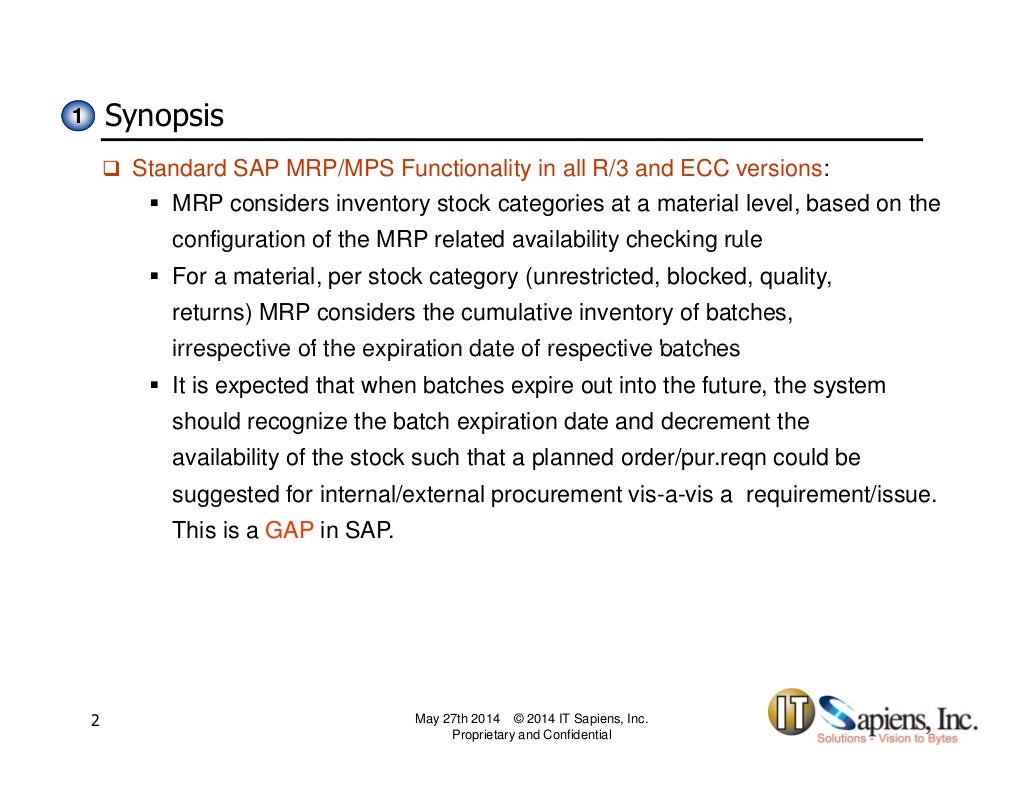 1 Synopsis

❑ Standard SAP MRP/MPS Functionality in all R/3 and ECC versions:

▪ MRP considers inventory stock categories at a material level, based on the configuration of the MRP related availability checking rule

▪ For a material, per stock category (unrestricted, blocked, quality, returns) MRP considers the cumulative inventory of batches, irrespective of the expiration date of respective batches

▪ It is expected that when batches expire out into the future, the system should recognize the batch expiration date and decrement the availability of the stock such that a planned order/pur.reqn could be suggested for internal/external procurement vis-a-vis a requirement/issue. This is a GAP in SAP.

2

May 27th 2014 © 2014 IT Sapiens, Inc.
Proprietary and Confidential

IT Sapiens, Inc.
Solutions - Vision to Bytes